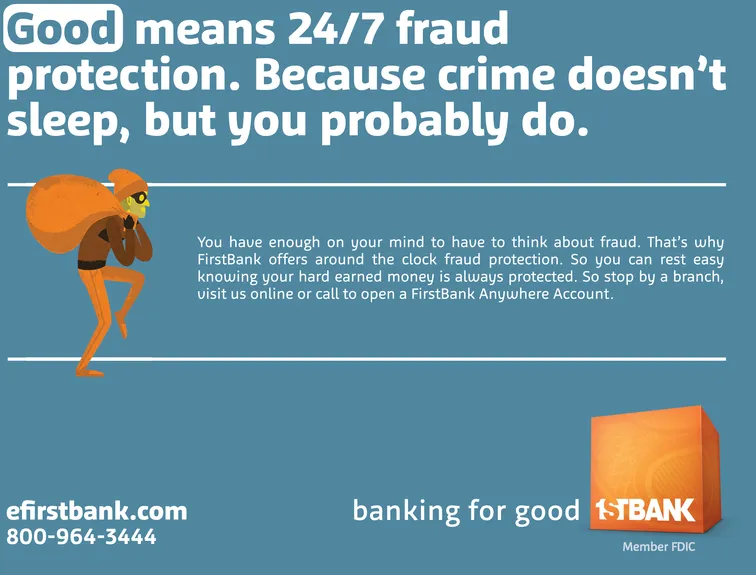 Good means 24/7 fraud protection. Because crime doesn't sleep, but you probably do.

You have enough on your mind to have to think about fraud. That's why FirstBank offers around the clock fraud protection. So you can rest easy knowing your hard earned money is always protected. So stop by a branch, visit us online or call to open a FirstBank Anywhere Account.

efirstbank.com
800-964-3444

banking for good 1STBANK

Member FDIC